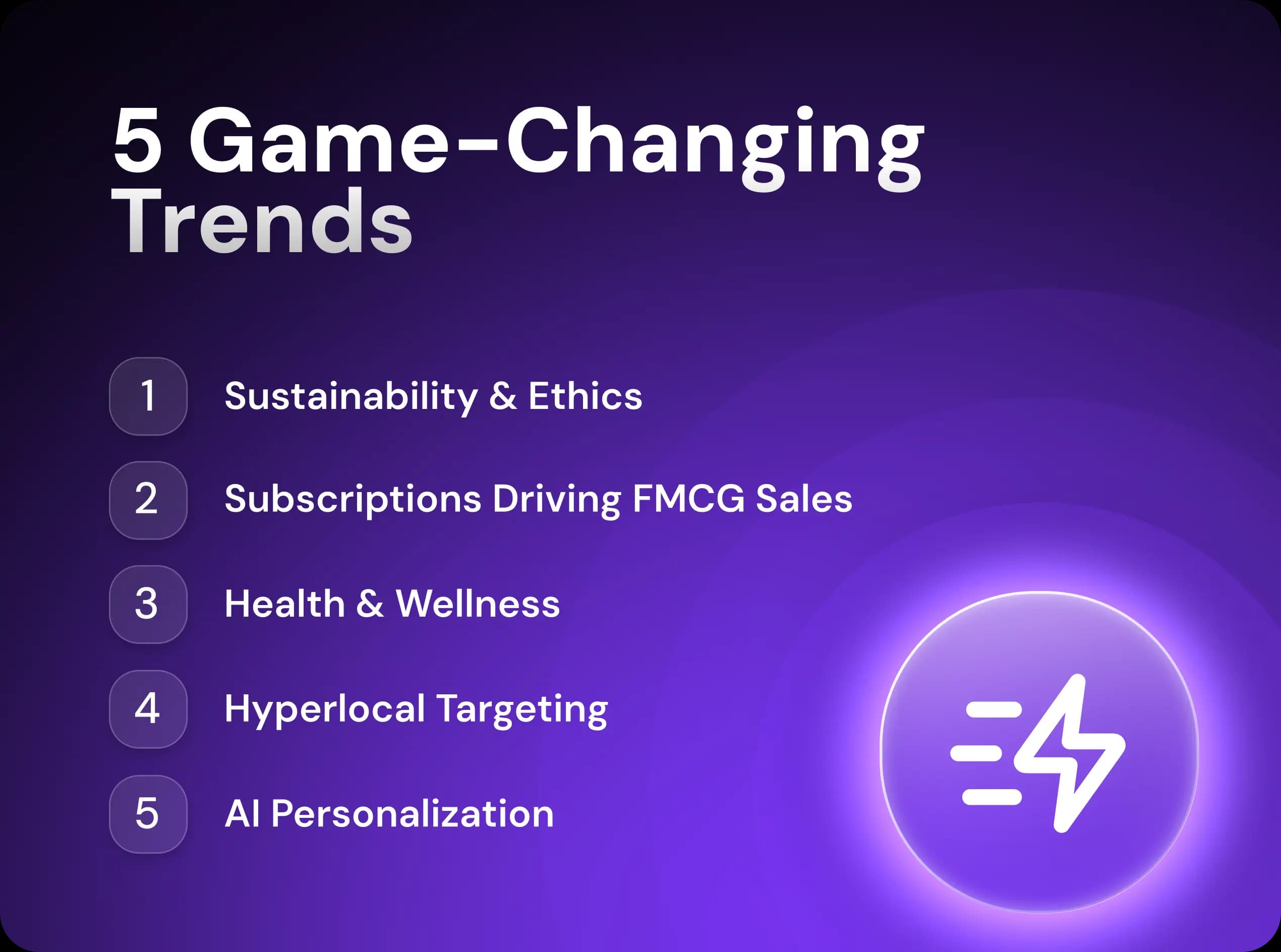 5 Game-Changing Trends

1 Sustainability & Ethics

2 Subscriptions Driving FMCG Sales

3 Health & Wellness

4 Hyperlocal Targeting

5 AI Personalization